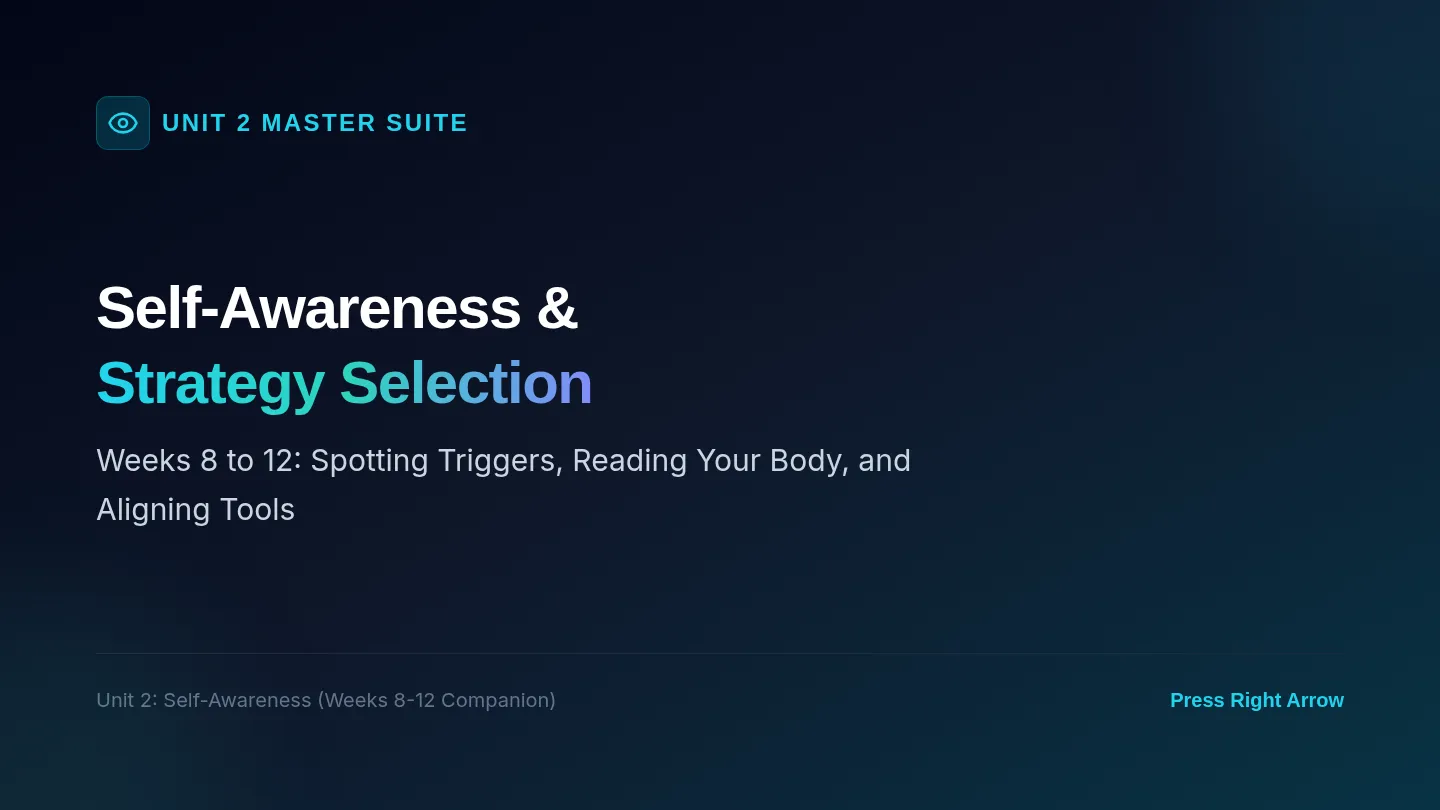 UNIT 2 MASTER SUITE

Self-Awareness &
Strategy Selection

Weeks 8 to 12: Spotting Triggers, Reading Your Body, and Aligning Tools

Unit 2: Self-Awareness (Weeks 8-12 Companion)

Press Right Arrow